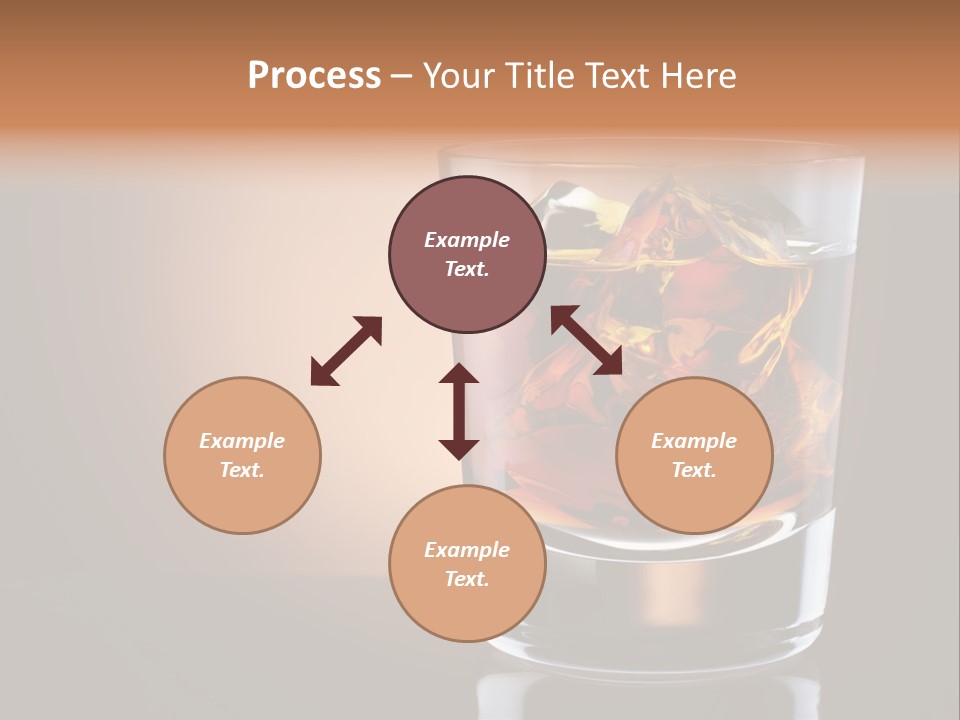 Process – Your Title Text Here

Example Text.

Example Text.

Example Text.

Example Text.